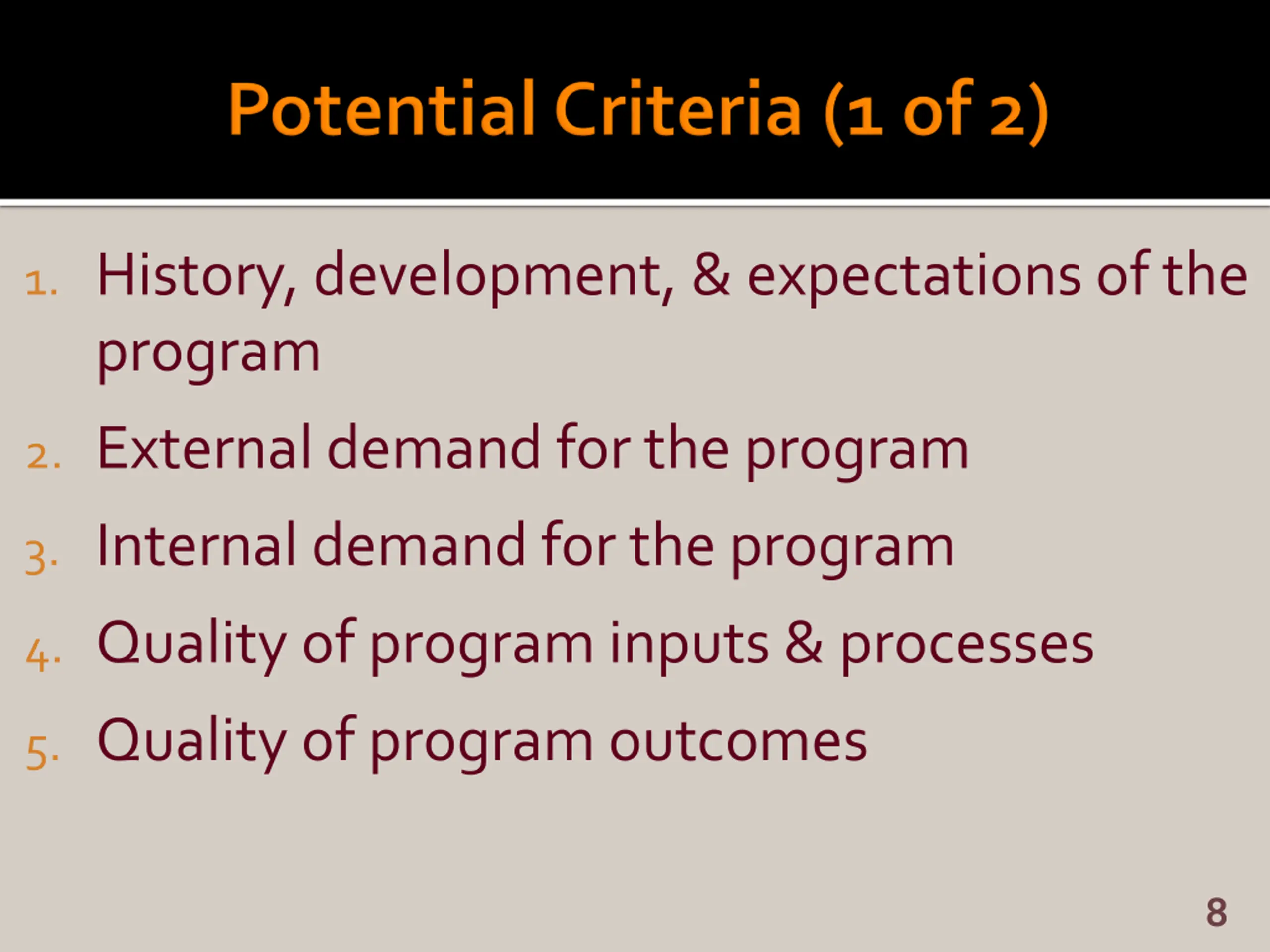 Potential Criteria (1 of 2)

1. History, development, & expectations of the program
2. External demand for the program
3. Internal demand for the program
4. Quality of program inputs & processes
5. Quality of program outcomes

8